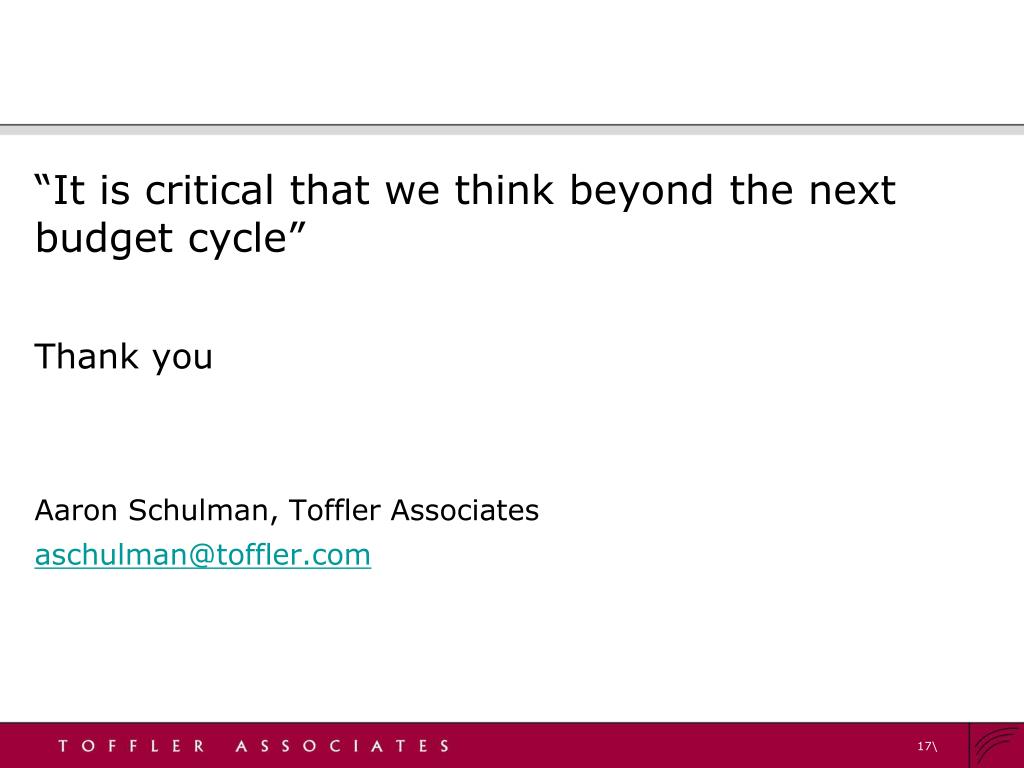 “It is critical that we think beyond the next budget cycle”

Thank you

Aaron Schulman, Toffler Associates
aschulman@toffler.com

TOFFLER ASSOCIATES

17\